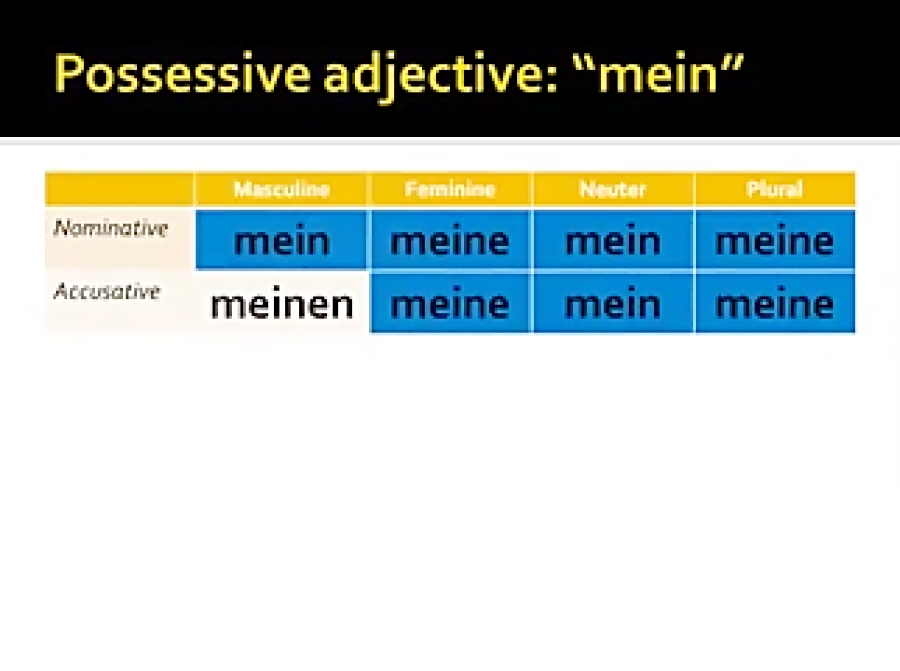 Possessive adjective: “mein”

| | Masculine | Feminine | Neuter | Plural |
|---|---|---|---|---|
| Nominative | mein | meine | mein | meine |
| Accusative | meinen | meine | mein | meine |